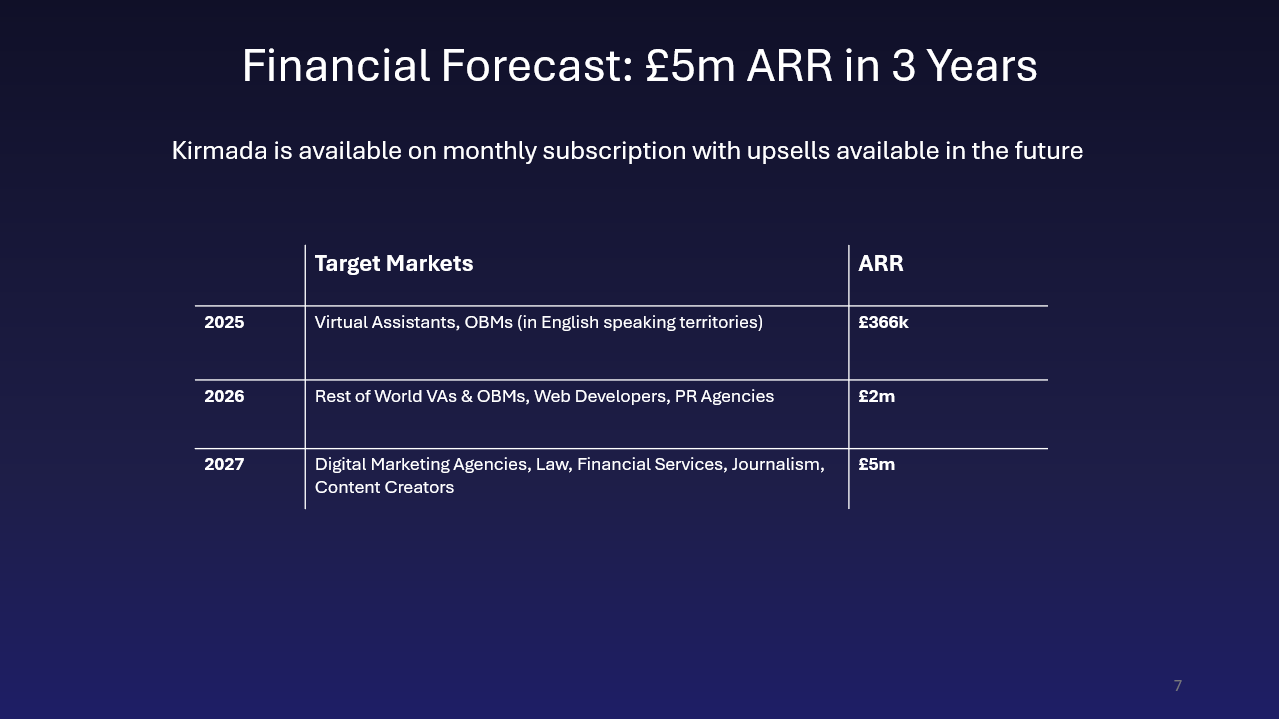 Financial Forecast: £5m ARR in 3 Years

Kirmada is available on monthly subscription with upsells available in the future

| | Target Markets | ARR |
|---|---|---|
| 2025 | Virtual Assistants, OBMs (in English speaking territories) | £366k |
| 2026 | Rest of World VAs & OBMs, Web Developers, PR Agencies | £2m |
| 2027 | Digital Marketing Agencies, Law, Financial Services, Journalism, Content Creators | £5m |

7